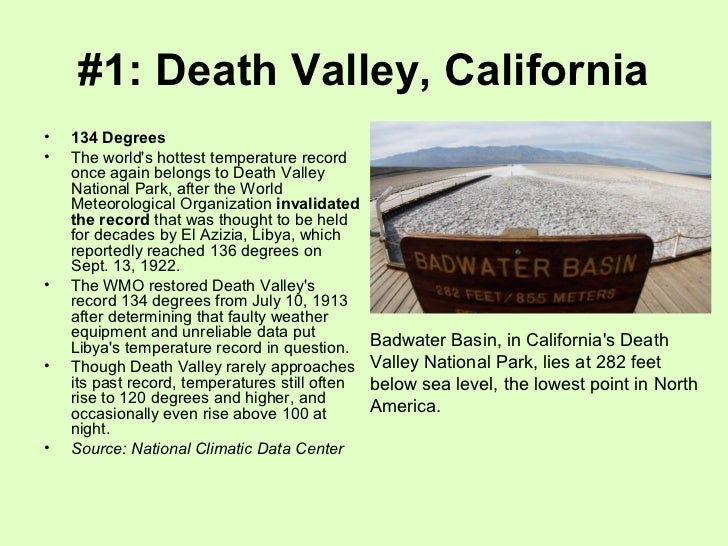 #1: Death Valley, California

• 134 Degrees
• The world's hottest temperature record once again belongs to Death Valley National Park, after the World Meteorological Organization invalidated the record that was thought to be held for decades by El Azizia, Libya, which reportedly reached 136 degrees on Sept. 13, 1922.
• The WMO restored Death Valley's record 134 degrees from July 10, 1913 after determining that faulty weather equipment and unreliable data put Libya's temperature record in question.
• Though Death Valley rarely approaches its past record, temperatures still often rise to 120 degrees and higher, and occasionally even rise above 100 at night.
• Source: National Climatic Data Center

BADWATER BASIN
282 FEET/855 METERS

Badwater Basin, in California's Death Valley National Park, lies at 282 feet below sea level, the lowest point in North America.